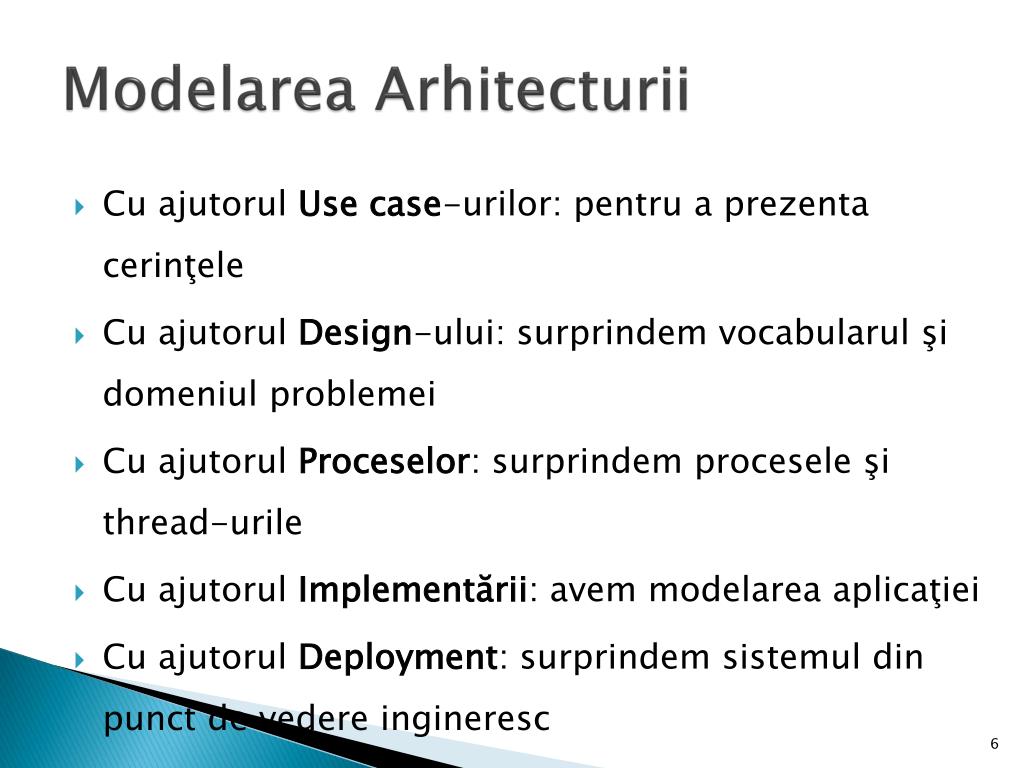 Modelarea Arhitecturii

Cu ajutorul Use case-urilor: pentru a prezenta cerinţele

Cu ajutorul Design-ului: surprindem vocabularul şi domeniul problemei

Cu ajutorul Proceselor: surprindem procesele şi thread-urile

Cu ajutorul Implementării: avem modelarea aplicaţiei

Cu ajutorul Deployment: surprindem sistemul din punct de vedere ingineresc

6